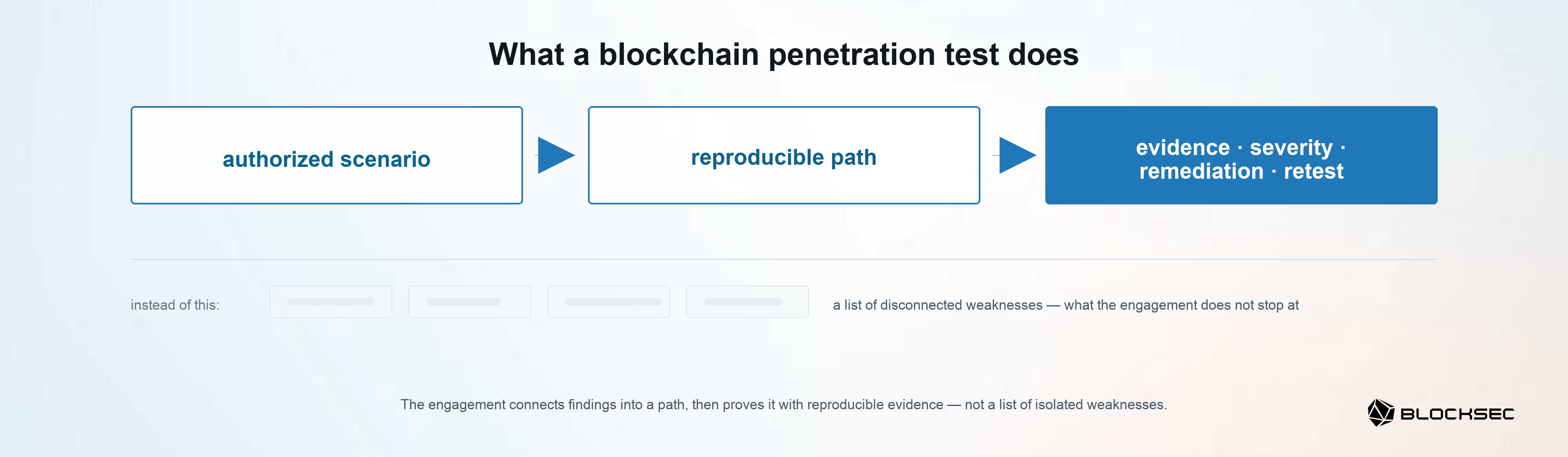 What a blockchain penetration test does

authorized scenario

reproducible path

evidence · severity · remediation · retest

instead of this:

a list of disconnected weaknesses — what the engagement does not stop at

The engagement connects findings into a path, then proves it with reproducible evidence — not a list of isolated weaknesses.

BLOCKSEC